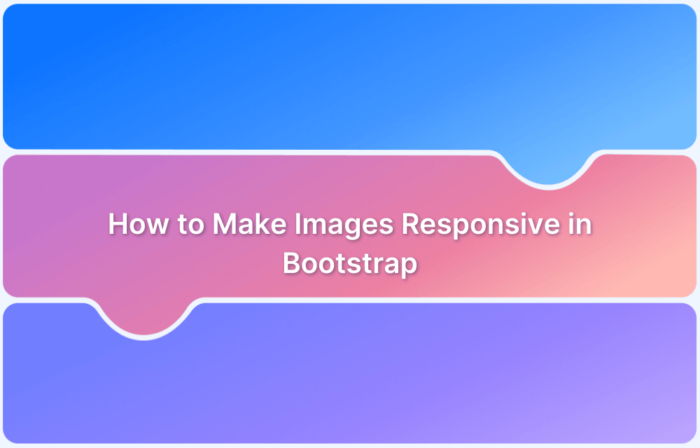 How to Make Images Responsive in Bootstrap